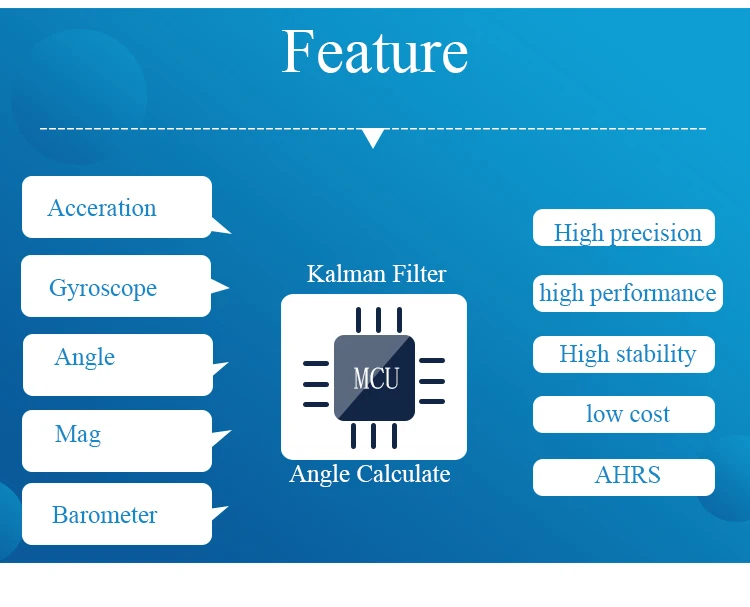 Feature

Acceration

Gyroscope

Angle

Mag

Barometer

Kalman Filter

MCU

Angle Calculate

High precision

high performance

High stability

low cost

AHRS